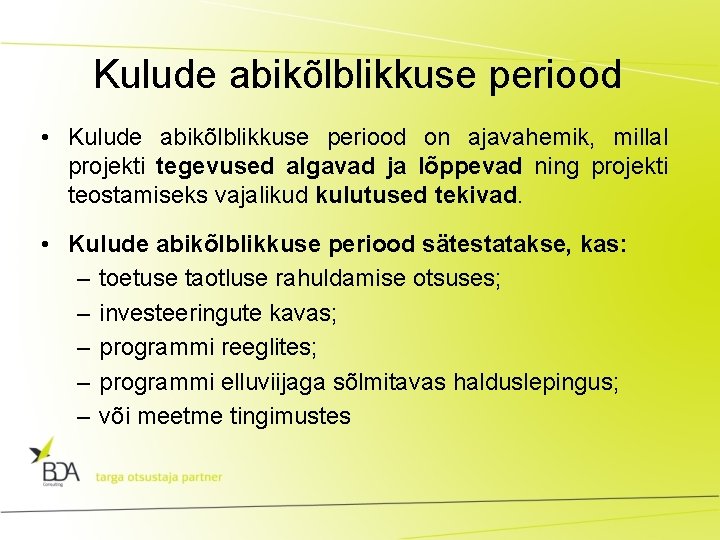 Kulude abikõlblikkuse periood

• Kulude abikõlblikkuse periood on ajavahemik, millal projekti tegevused algavad ja lõppevad ning projekti teostamiseks vajalikud kulutused tekivad.

• Kulude abikõlblikkuse periood sätestatakse, kas:
– toetuse taotluse rahuldamise otsuses;
– investeeringute kavas;
– programmi reeglites;
– programmi elluviijaga sõlmitavas halduslepingus;
– või meetme tingimustes

BDA Consulting
targa otsustaja partner